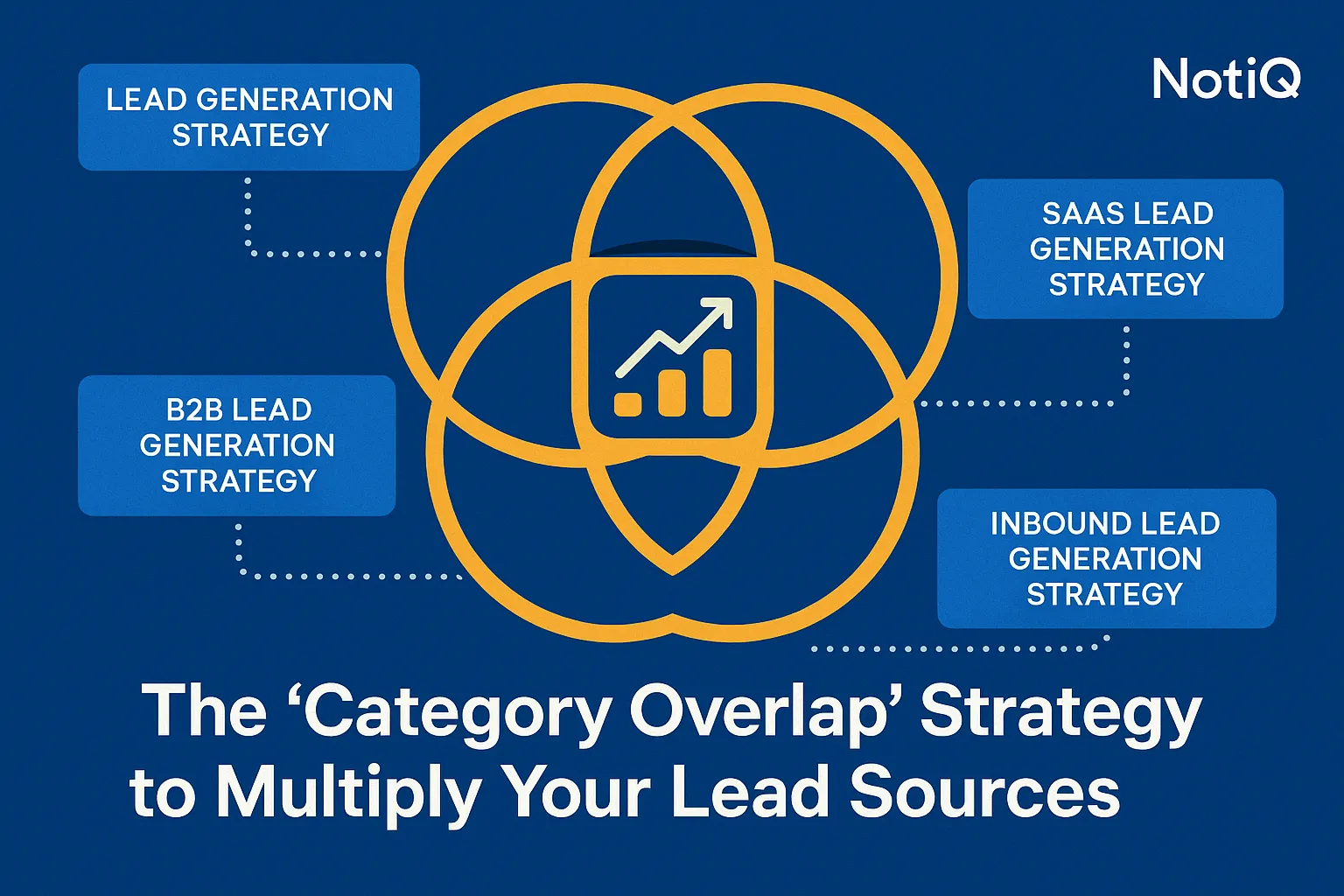 LEAD GENERATION STRATEGY

NotiQ

SAAS LEAD GENERATION STRATEGY

B2B LEAD GENERATION STRATEGY

INBOUND LEAD GENERATION STRATEGY

The ‘Category Overlap’ Strategy to Multiply Your Lead Sources